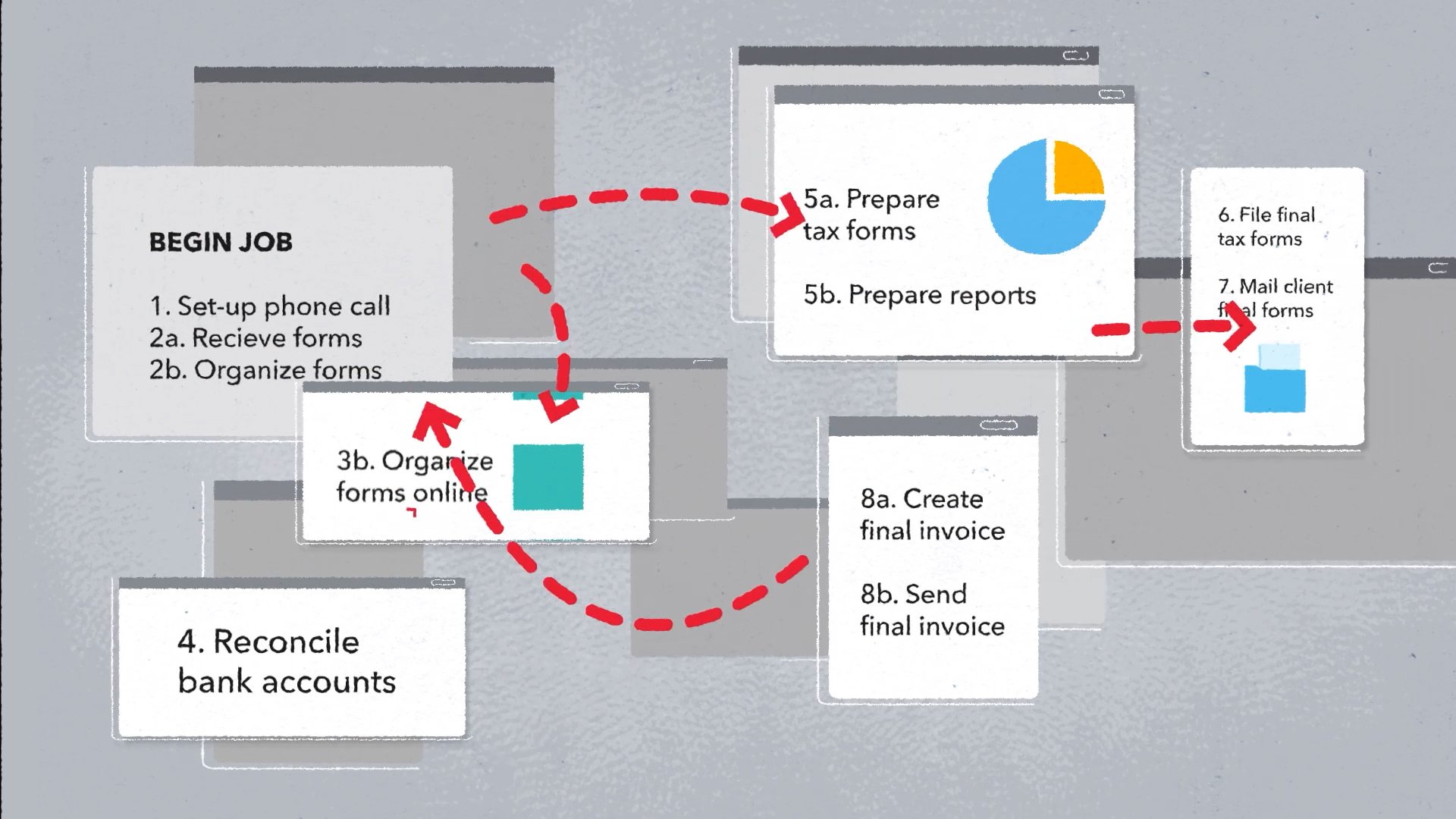 BEGIN JOB

1. Set-up phone call
2a. Recieve forms
2b. Organize forms

3b. Organize forms online

4. Reconcile bank accounts

5a. Prepare tax forms

5b. Prepare reports

6. File final tax forms

7. Mail client final forms

8a. Create final invoice

8b. Send final invoice